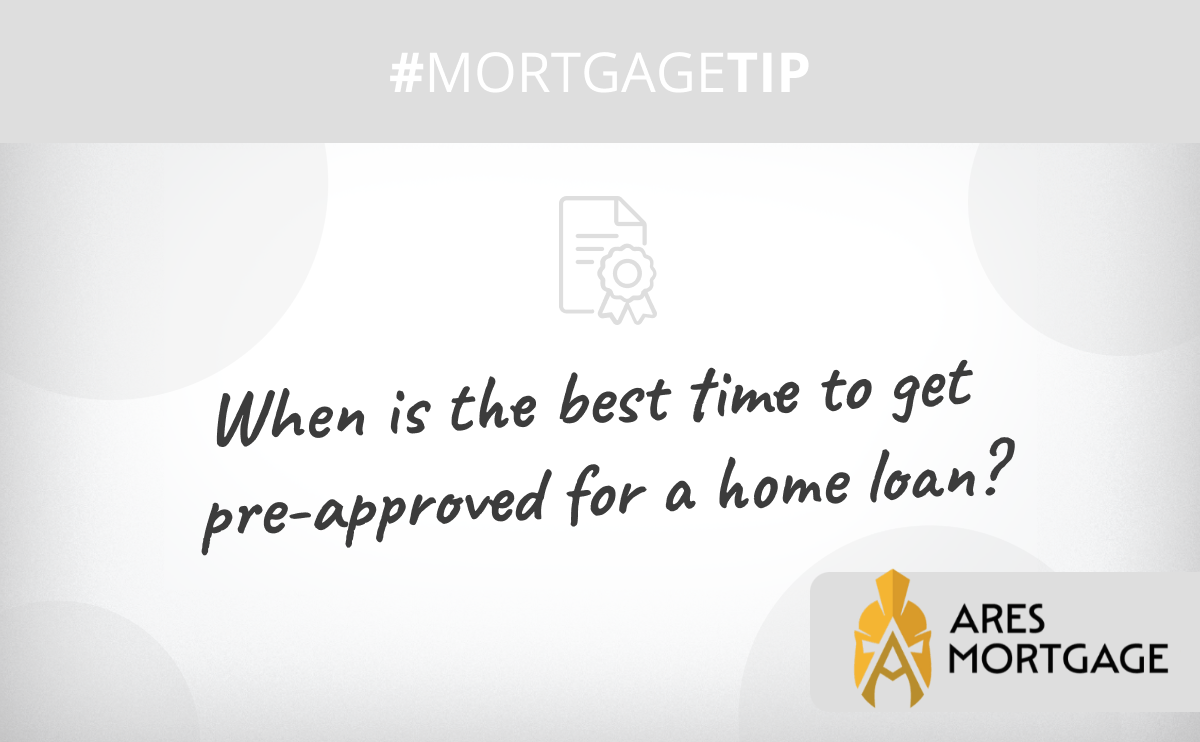 #MORTGAGETIP

When is the best time to get pre-approved for a home loan?

ARES MORTGAGE